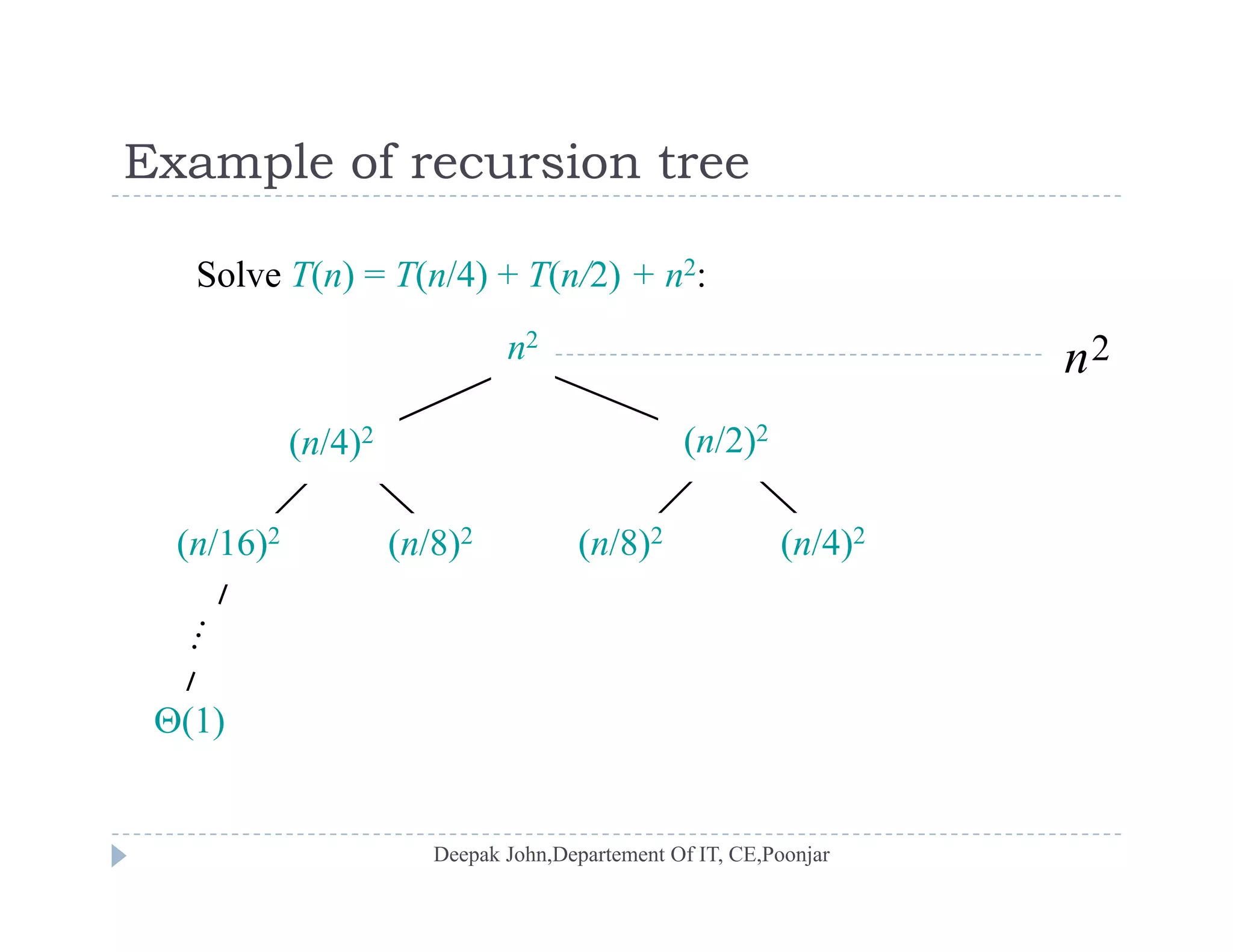 Example of recursion tree

Solve $T(n) = T(n/4) + T(n/2) + n^2$:

$n^2$

$n^2$

$(n/4)^2$ $(n/2)^2$

$(n/16)^2$ $(n/8)^2$ $(n/8)^2$ $(n/4)^2$

$\vdots$

$\Theta(1)$

Deepak John,Departement Of IT, CE,Poonjar